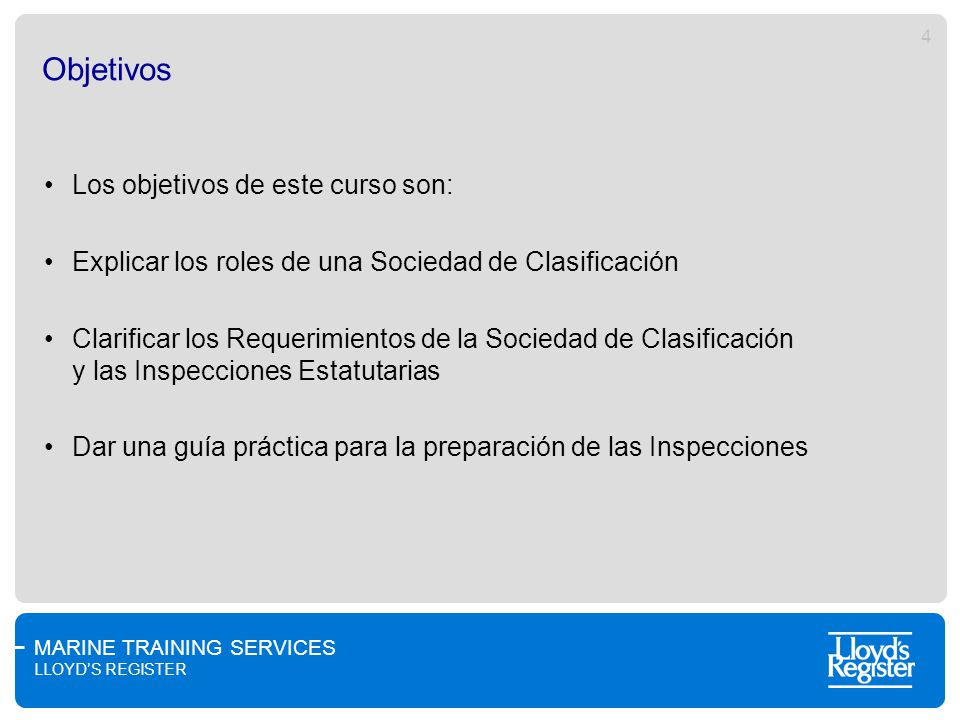 4

Objetivos

• Los objetivos de este curso son:

• Explicar los roles de una Sociedad de Clasificación

• Clarificar los Requerimientos de la Sociedad de Clasificación y las Inspecciones Estatutarias

• Dar una guía práctica para la preparación de las Inspecciones

MARINE TRAINING SERVICES
LLOYD'S REGISTER

Lloyd's Register